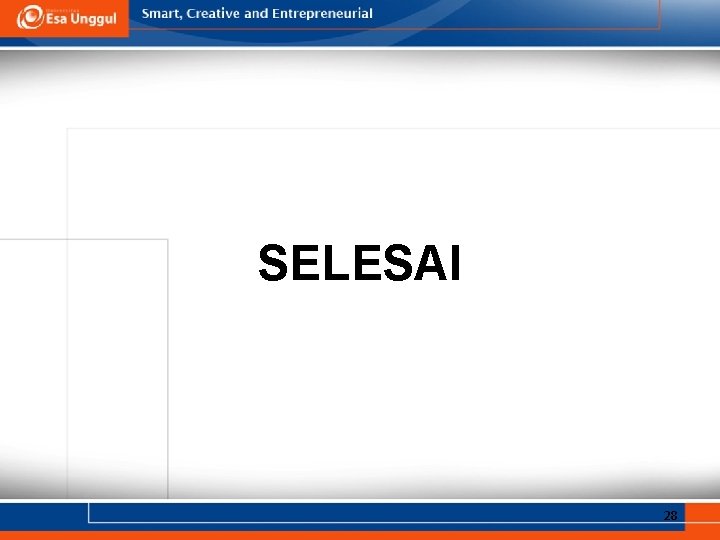 Esa Unggul

Smart, Creative and Entrepreneurial

SELESAI

28